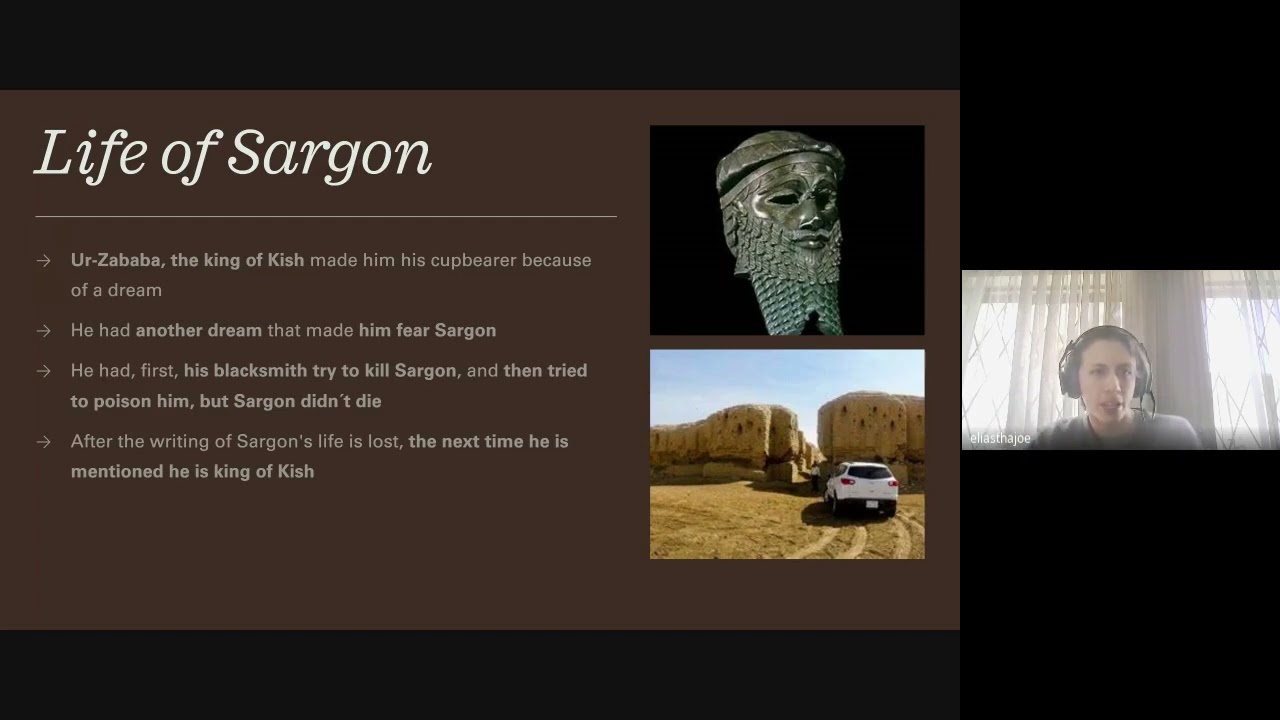 Life of Sargon

→ Ur-Zababa, the king of Kish made him his cupbearer because of a dream

→ He had another dream that made him fear Sargon

→ He had, first, his blacksmith try to kill Sargon, and then tried to poison him, but Sargon didn´t die

→ After the writing of Sargon's life is lost, the next time he is mentioned he is king of Kish

eliasthajoe